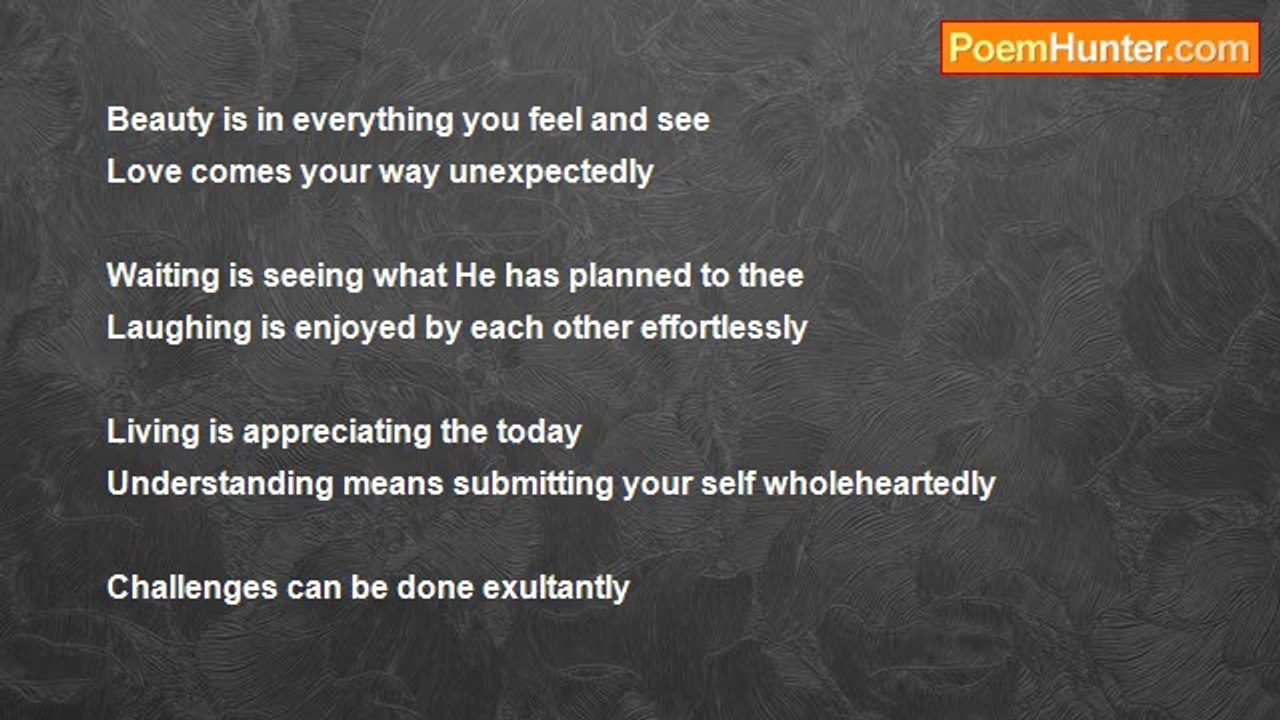 PoemHunter.com

Beauty is in everything you feel and see
Love comes your way unexpectedly

Waiting is seeing what He has planned to thee
Laughing is enjoyed by each other effortlessly

Living is appreciating the today
Understanding means submitting your self wholeheartedly

Challenges can be done exultantly